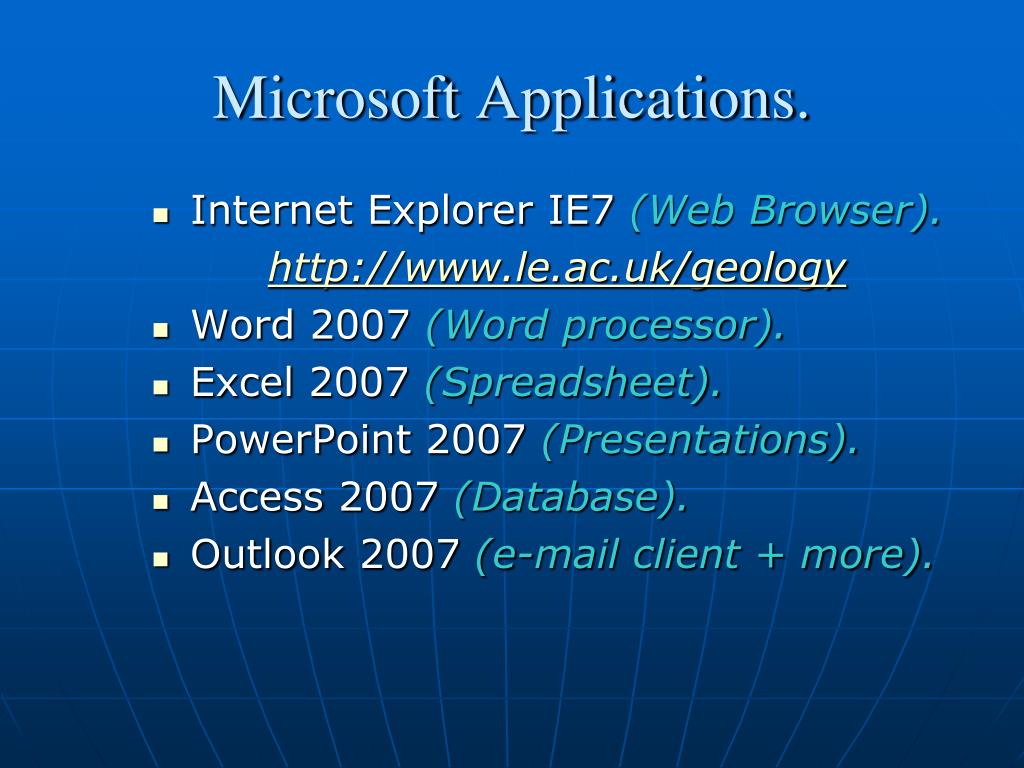 Microsoft Applications.

- Internet Explorer IE7 (Web Browser).
  http://www.le.ac.uk/geology
- Word 2007 (Word processor).
- Excel 2007 (Spreadsheet).
- PowerPoint 2007 (Presentations).
- Access 2007 (Database).
- Outlook 2007 (e-mail client + more).